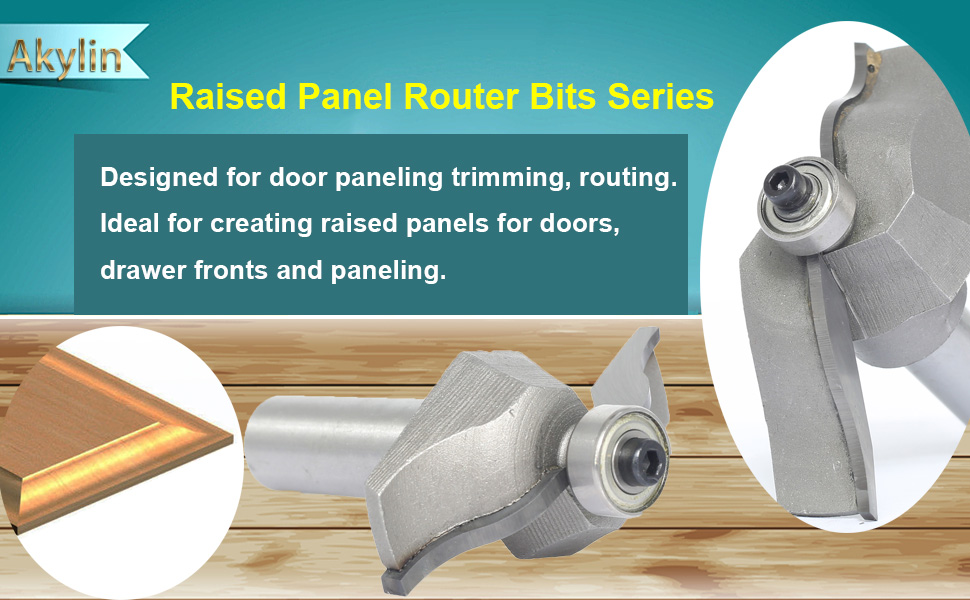 Akylin

Raised Panel Router Bits Series

Designed for door paneling trimming, routing. Ideal for creating raised panels for doors, drawer fronts and paneling.